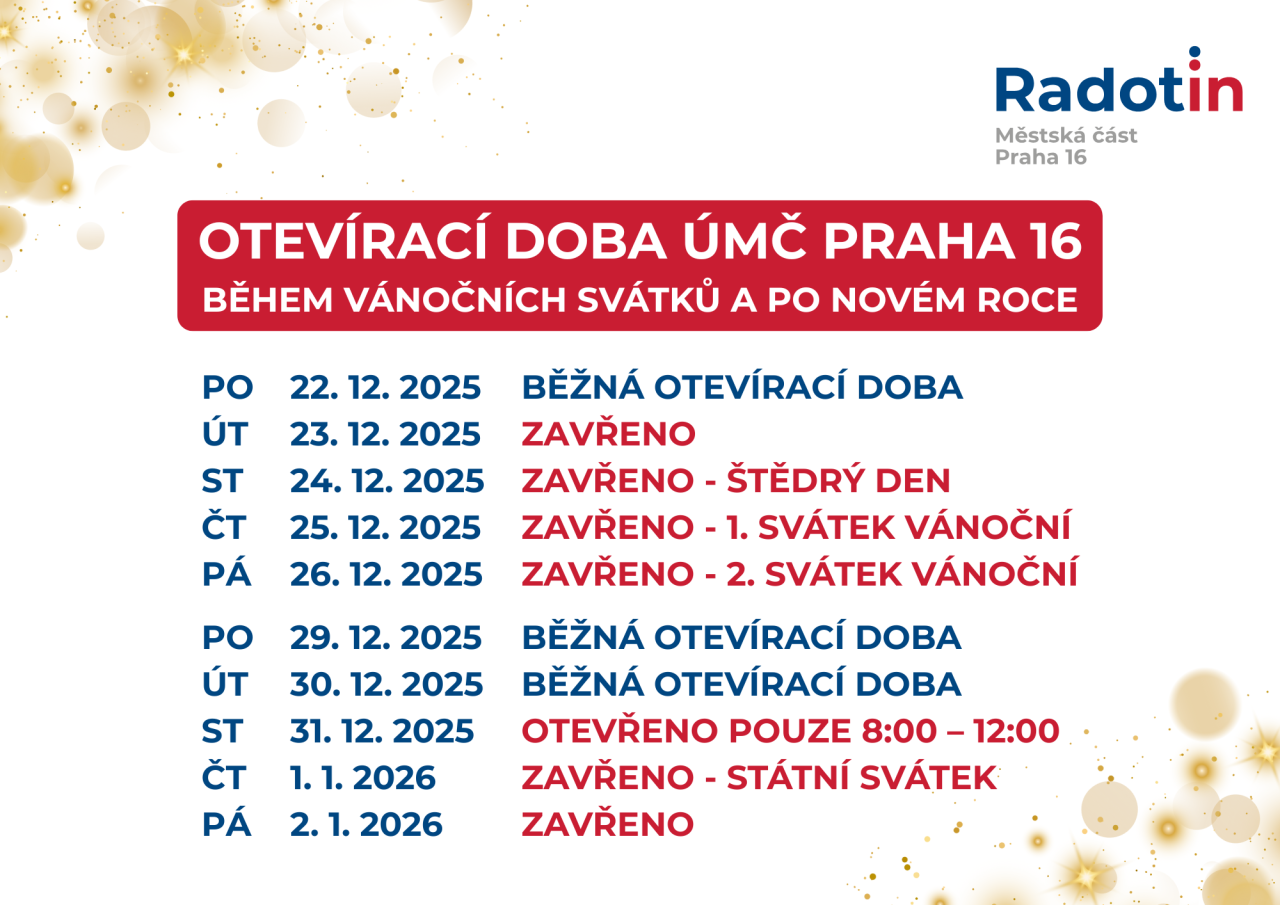 Radotin
Městská část
Praha 16

OTEVÍRACÍ DOBA ÚMČ PRAHA 16
BĚHEM VÁNOČNÍCH SVÁTKŮ A PO NOVÉM ROCE

PO 22. 12. 2025 BĚŽNÁ OTEVÍRACÍ DOBA
ÚT 23. 12. 2025 ZAVŘENO
ST 24. 12. 2025 ZAVŘENO - ŠTĚDRÝ DEN
ČT 25. 12. 2025 ZAVŘENO - 1. SVÁTEK VÁNOČNÍ
PÁ 26. 12. 2025 ZAVŘENO - 2. SVÁTEK VÁNOČNÍ

PO 29. 12. 2025 BĚŽNÁ OTEVÍRACÍ DOBA
ÚT 30. 12. 2025 BĚŽNÁ OTEVÍRACÍ DOBA
ST 31. 12. 2025 OTEVŘENO POUZE 8:00 – 12:00
ČT 1. 1. 2026 ZAVŘENO - STÁTNÍ SVÁTEK
PÁ 2. 1. 2026 ZAVŘENO